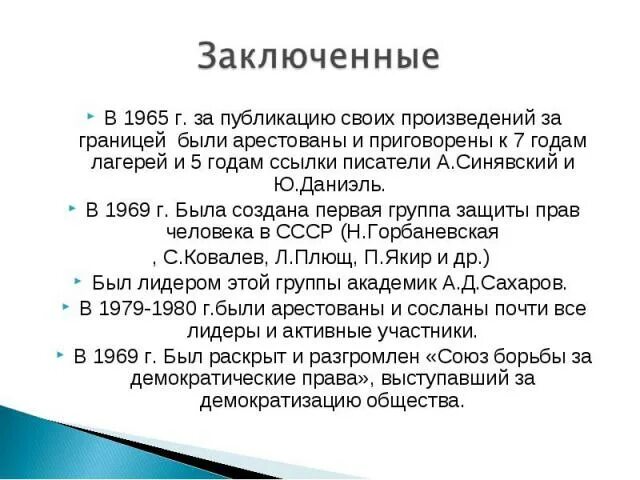 Заключенные

В 1965 г. за публикацию своих произведений за границей были арестованы и приговорены к 7 годам лагерей и 5 годам ссылки писатели А.Синявский и Ю.Даниэль.

В 1969 г. Была создана первая группа защиты прав человека в СССР (Н.Горбаневская , С.Ковалев, Л.Плющ, П.Якир и др.)

Был лидером этой группы академик А.Д.Сахаров.

В 1979-1980 г.были арестованы и сосланы почти все лидеры и активные участники.

В 1969 г. Был раскрыт и разгромлен «Союз борьбы за демократические права», выступавший за демократизацию общества.